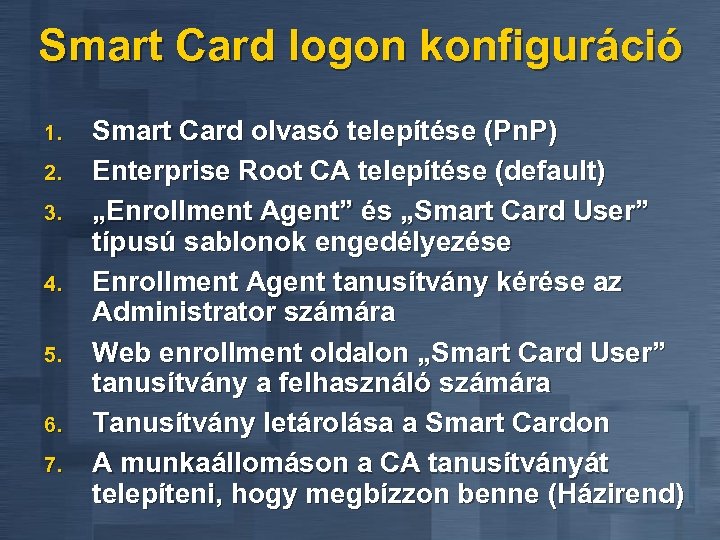 Smart Card logon konfiguráció

1. Smart Card olvasó telepítése (PnP)
2. Enterprise Root CA telepítése (default)
3. „Enrollment Agent” és „Smart Card User” típusú sablonok engedélyezése
4. Enrollment Agent tanusítvány kérése az Administrator számára
5. Web enrollment oldalon „Smart Card User” tanusítvány a felhasználó számára
6. Tanusítvány letárolása a Smart Cardon
7. A munkaállomáson a CA tanusítványát telepíteni, hogy megbízzon benne (Házirend)